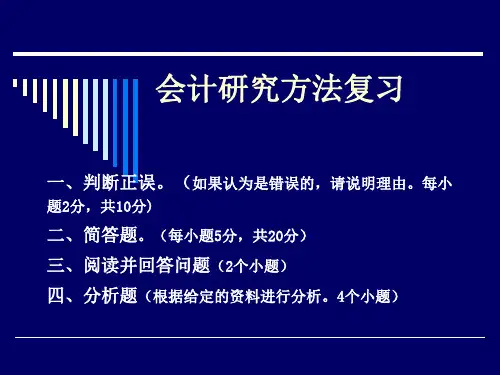 会计研究方法复习

一、判断正误。（如果认为是错误的，请说明理由。每小题2分，共10分）

二、简答题。（每小题5分，共20分）

三、阅读并回答问题（2个小题）

四、分析题（根据给定的资料进行分析。4个小题）